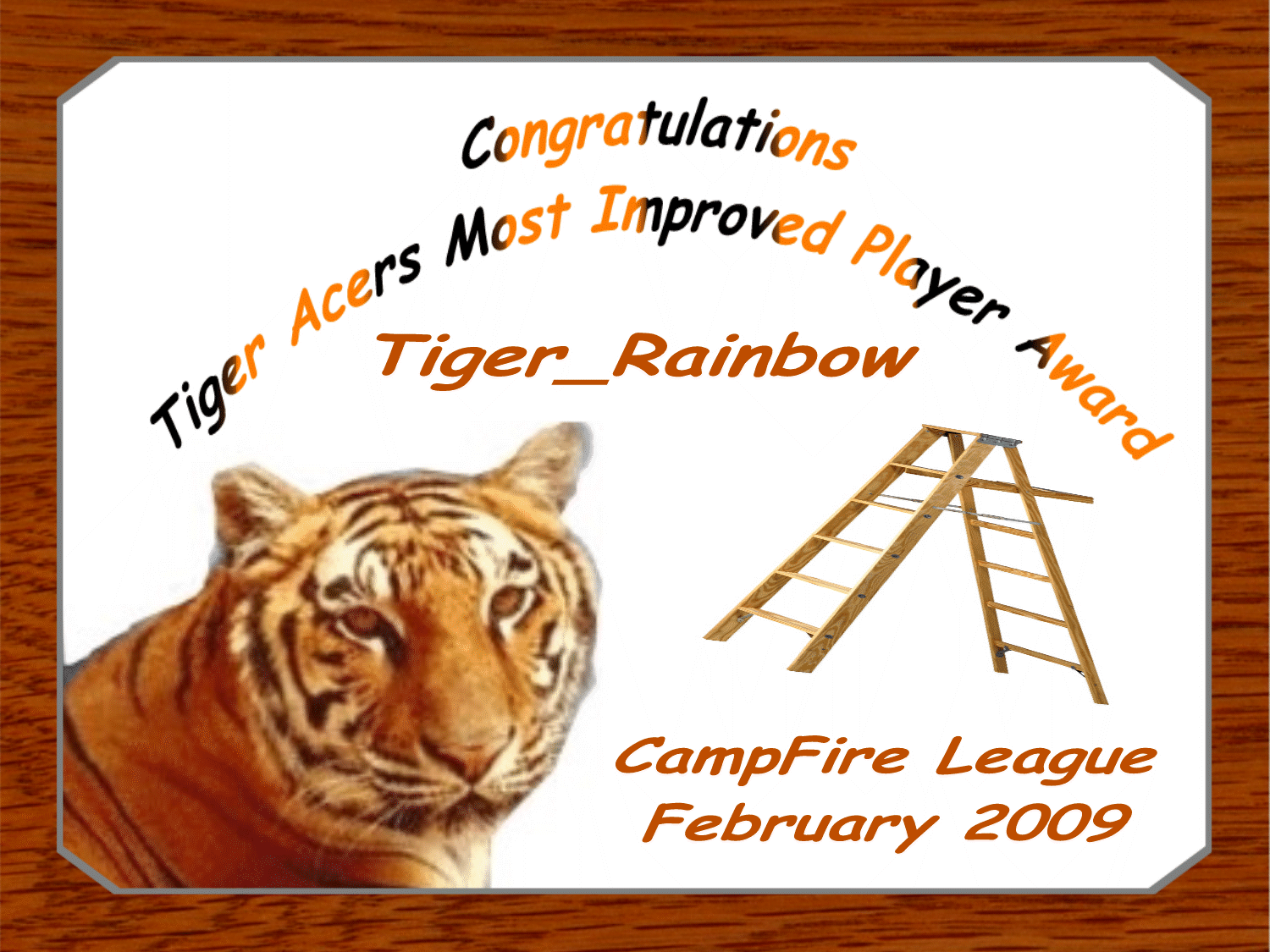 Congratulations

Tiger Acers Most Improved Player Award

Tiger_Rainbow

CampFire League
February 2009